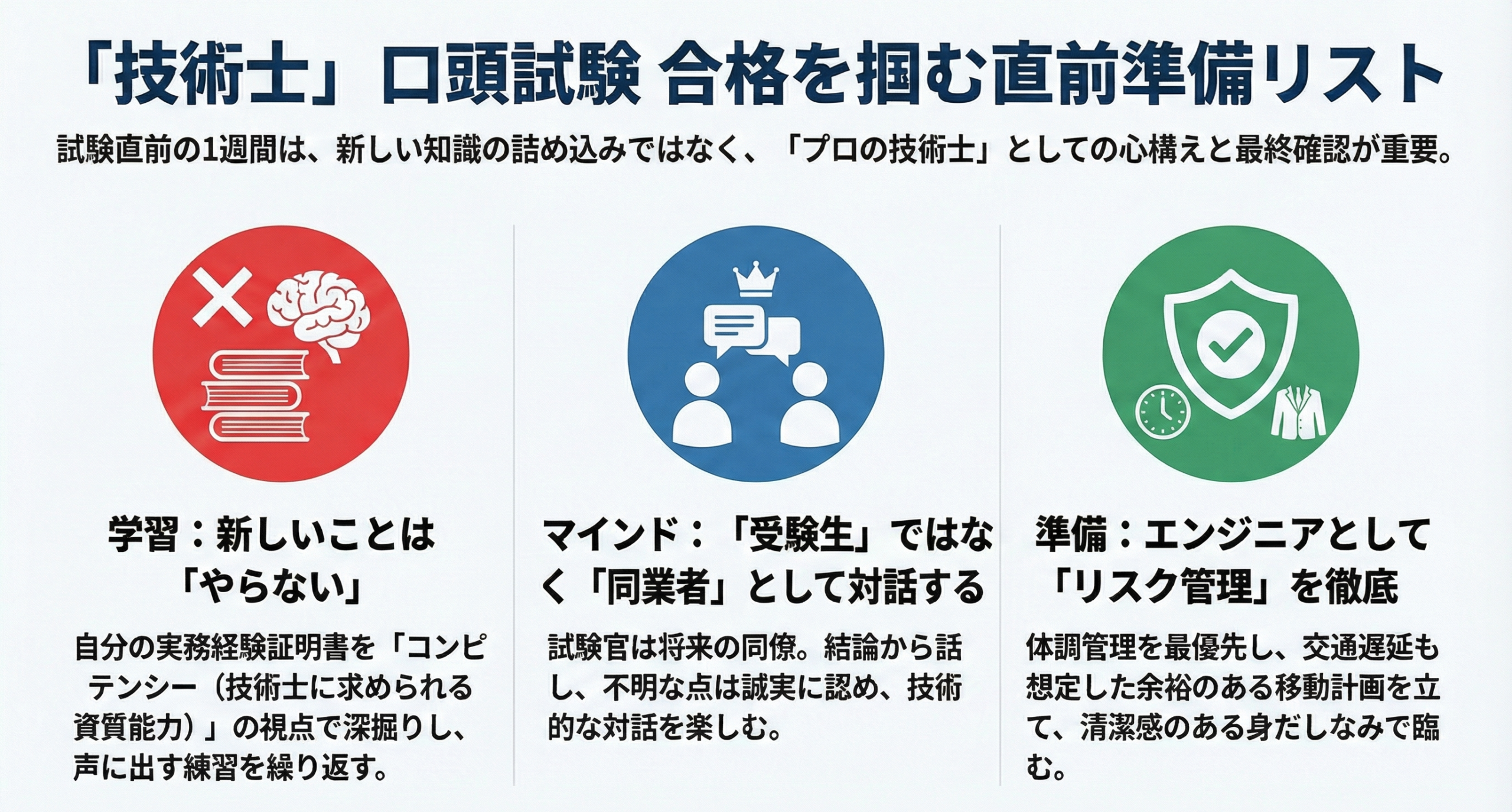 「技術士」口頭試験 合格を掴む直前準備リスト

試験直前の1週間は、新しい知識の詰め込みではなく、「プロの技術士」としての心構えと最終確認が重要。

学習：新しいことは「やらない」

自分の実務経験証明書を「コンピテンシー（技術士に求められる資質能力）」の視点で深掘りし、声に出す練習を繰り返す。

マインド：「受験生」ではなく「同業者」として対話する

試験官は将来の同僚。結論から話し、不明な点は誠実に認め、技術的な対話を楽しむ。

準備：エンジニアとして「リスク管理」を徹底

体調管理を最優先し、交通遅延も想定した余裕のある移動計画を立て、清潔感のある身だしなみで臨む。